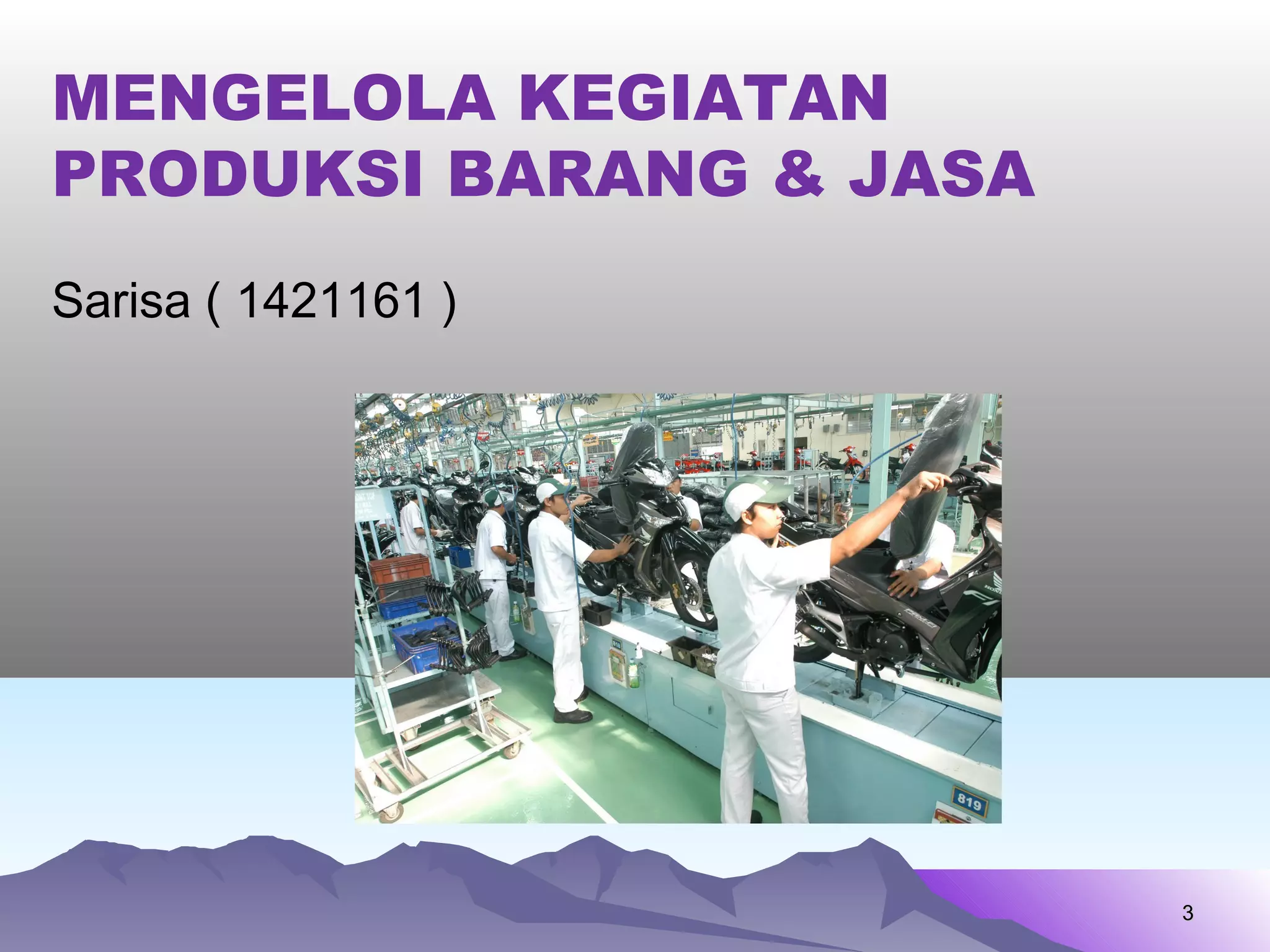 MENGELOLA KEGIATAN PRODUKSI BARANG & JASA

Sarisa ( 1421161 )

819

3